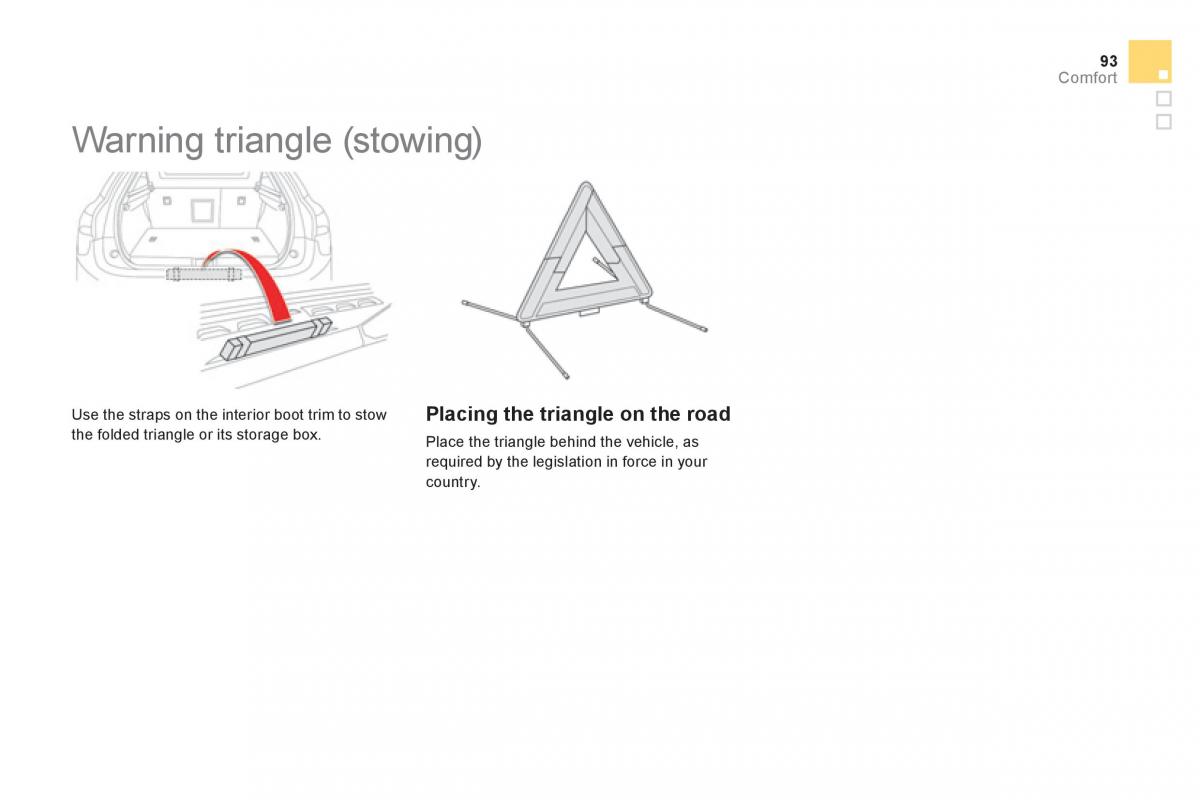 93
Comfort

Warning triangle (stowing)

Use the straps on the interior boot trim to stow the folded triangle or its storage box.

Placing the triangle on the road

Place the triangle behind the vehicle, as required by the legislation in force in your country.